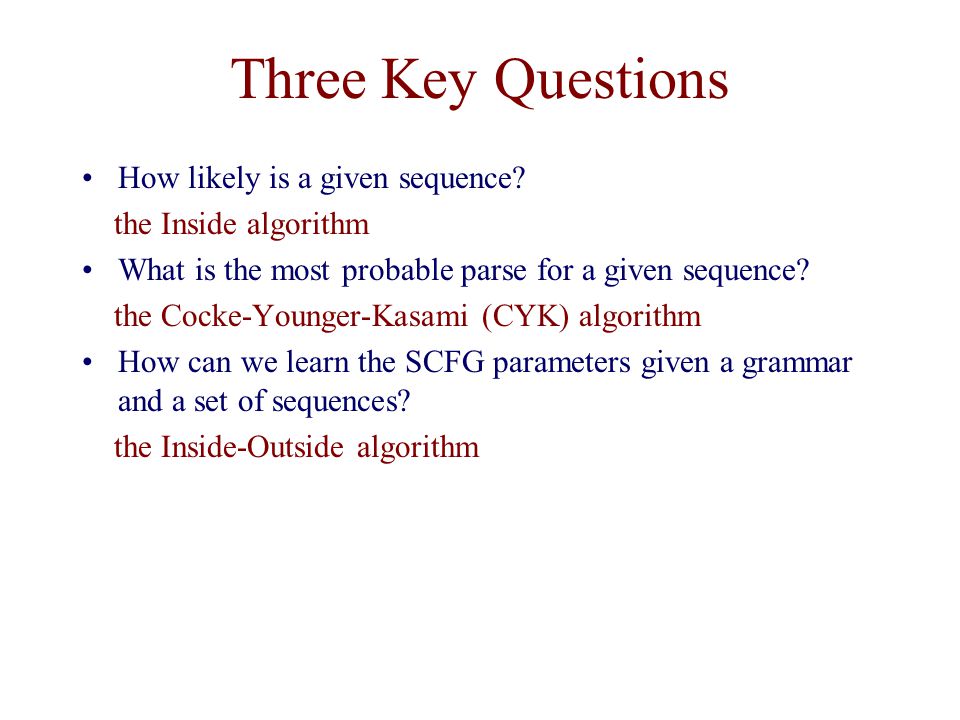 Three Key Questions

• How likely is a given sequence?
the Inside algorithm

• What is the most probable parse for a given sequence?
the Cocke-Younger-Kasami (CYK) algorithm

• How can we learn the SCFG parameters given a grammar and a set of sequences?
the Inside-Outside algorithm